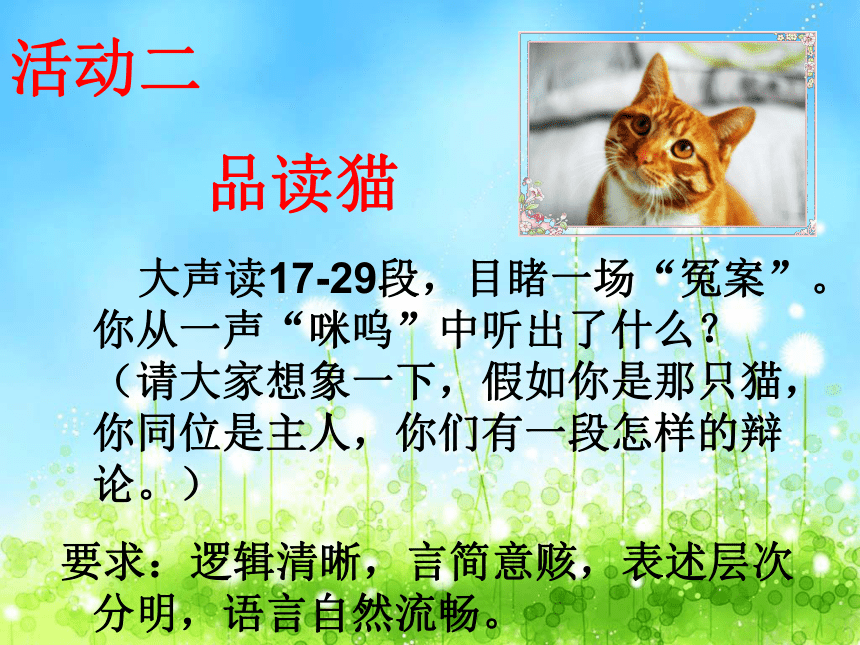 活动二

品读猫

大声读17-29段，目睹一场“冤案”。你从一声“咪呜”中听出了什么？（请大家想象一下，假如你是那只猫，你同位是主人，你们有一段怎样的辩论。）

要求：逻辑清晰，言简意赅，表述层次分明，语言自然流畅。